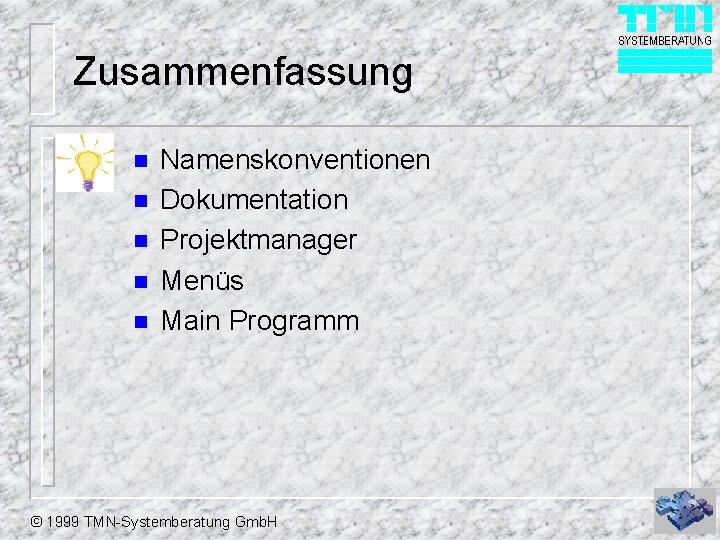 TMN
SYSTEMBERATUNG

Zusammenfassung

- Namenskonventionen
- Dokumentation
- Projektmanager
- Menüs
- Main Programm

© 1999 TMN-Systemberatung GmbH